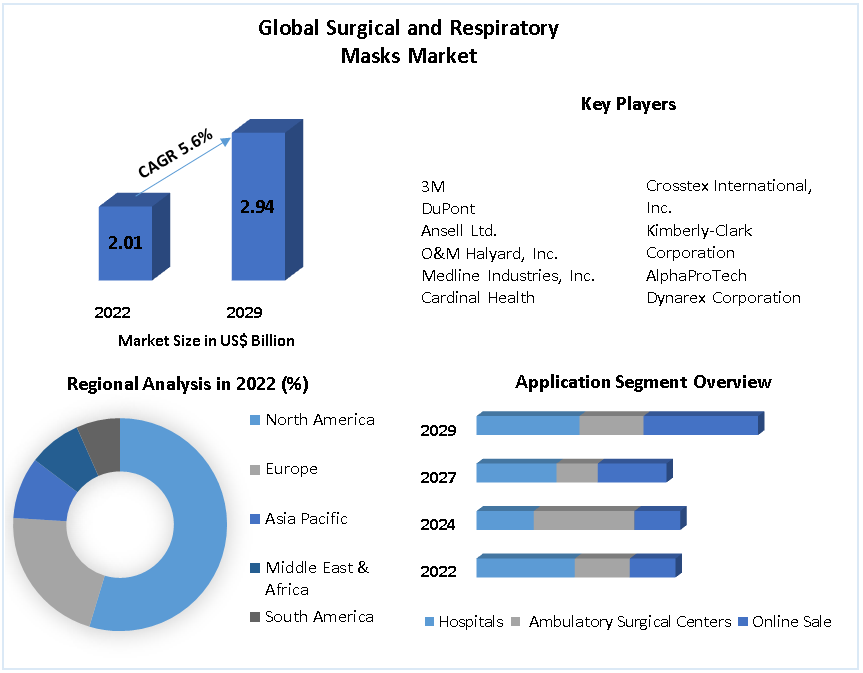 Global Surgical and Respiratory Masks Market

CAGR 5.6%

2.01

2.94

2022

2029

Market Size in US$ Billion

Key Players

3M
DuPont
Ansell Ltd.
O&M Halyard, Inc.
Medline Industries, Inc.
Cardinal Health

Crosstex International, Inc.
Kimberly-Clark Corporation
AlphaProTech
Dynarex Corporation

Regional Analysis in 2022 (%)

North America
Europe
Asia Pacific
Middle East & Africa
South America

Application Segment Overview

2029
2027
2024
2022

Hospitals
Ambulatory Surgical Centers
Online Sale